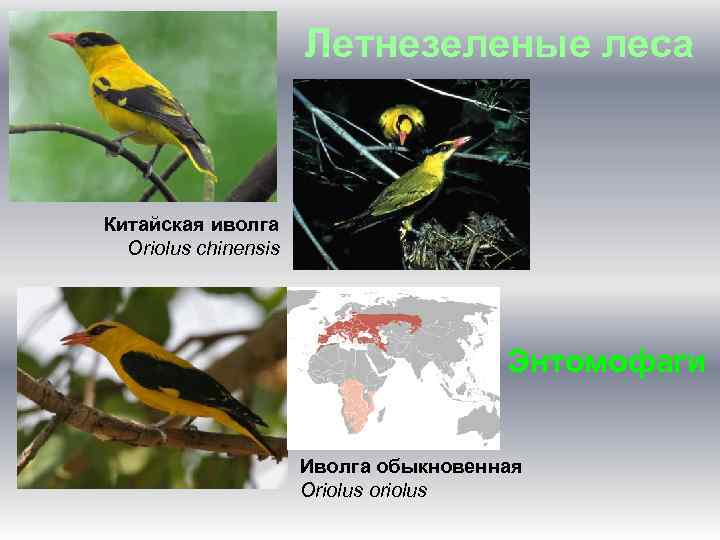 Летнезеленые леса

Китайская иволга
Oriolus chinensis

Энтомофаги

Иволга обыкновенная
Oriolus oriolus